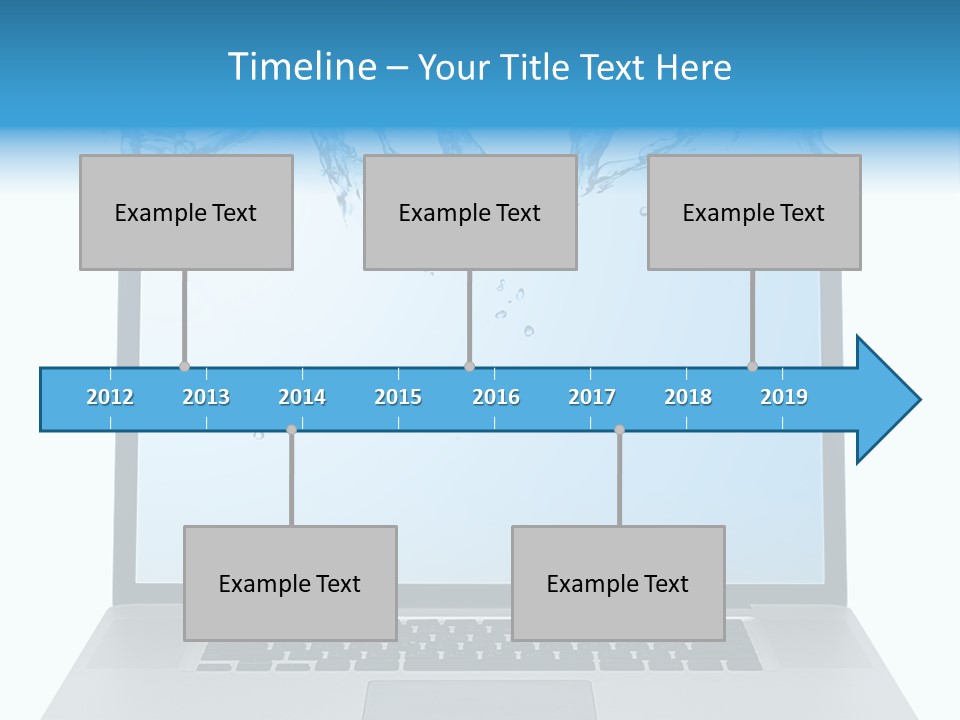 Timeline – Your Title Text Here

Example Text

Example Text

Example Text

2012 2013 2014 2015 2016 2017 2018 2019

Example Text

Example Text